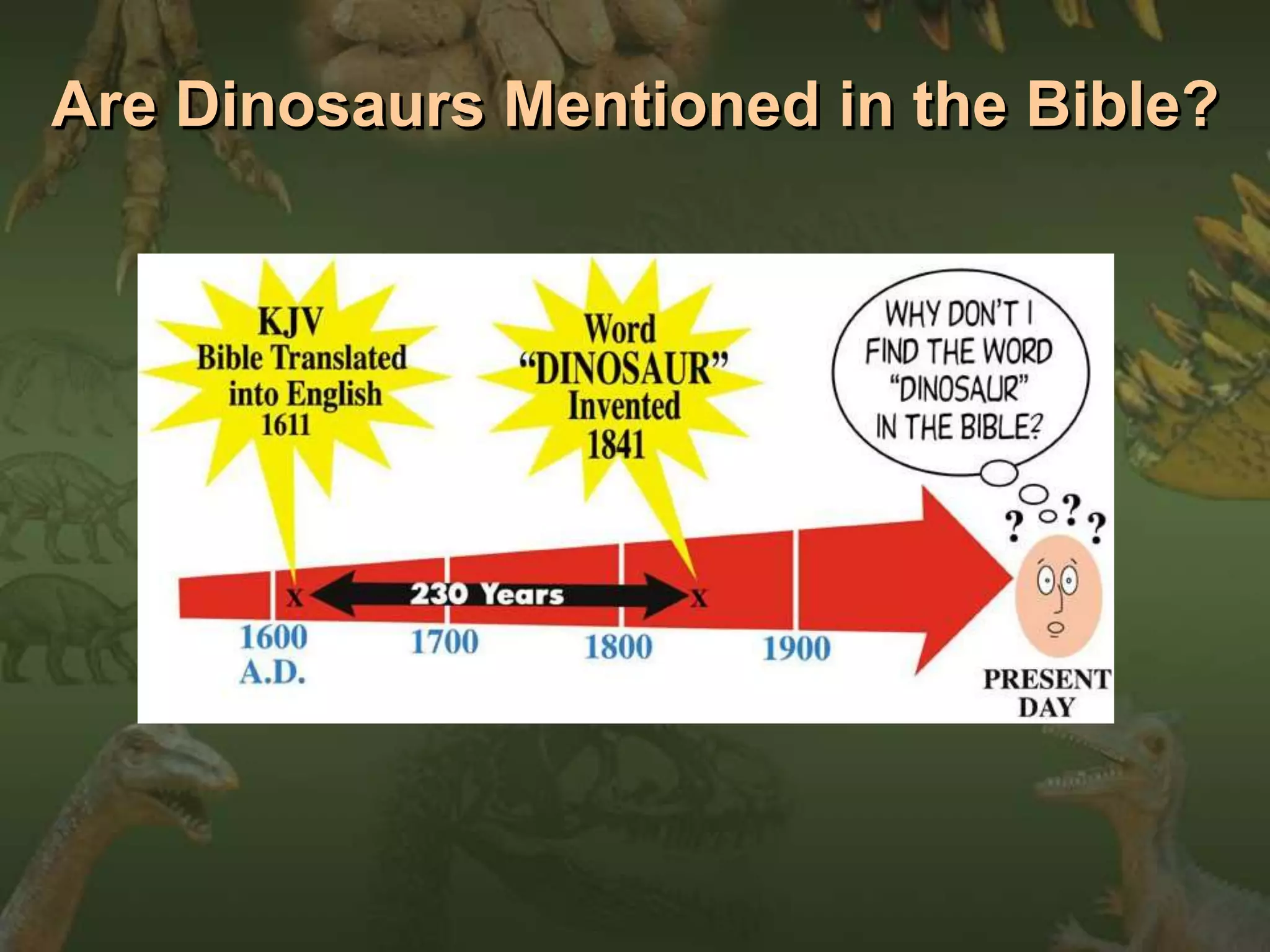 Are Dinosaurs Mentioned in the Bible?

KJV Bible Translated into English 1611

Word "DINOSAUR" Invented 1841

WHY DON'T I FIND THE WORD "DINOSAUR" IN THE BIBLE?

? ? ?

X 230 Years X

1600 A.D.

1700

1800

1900

PRESENT DAY